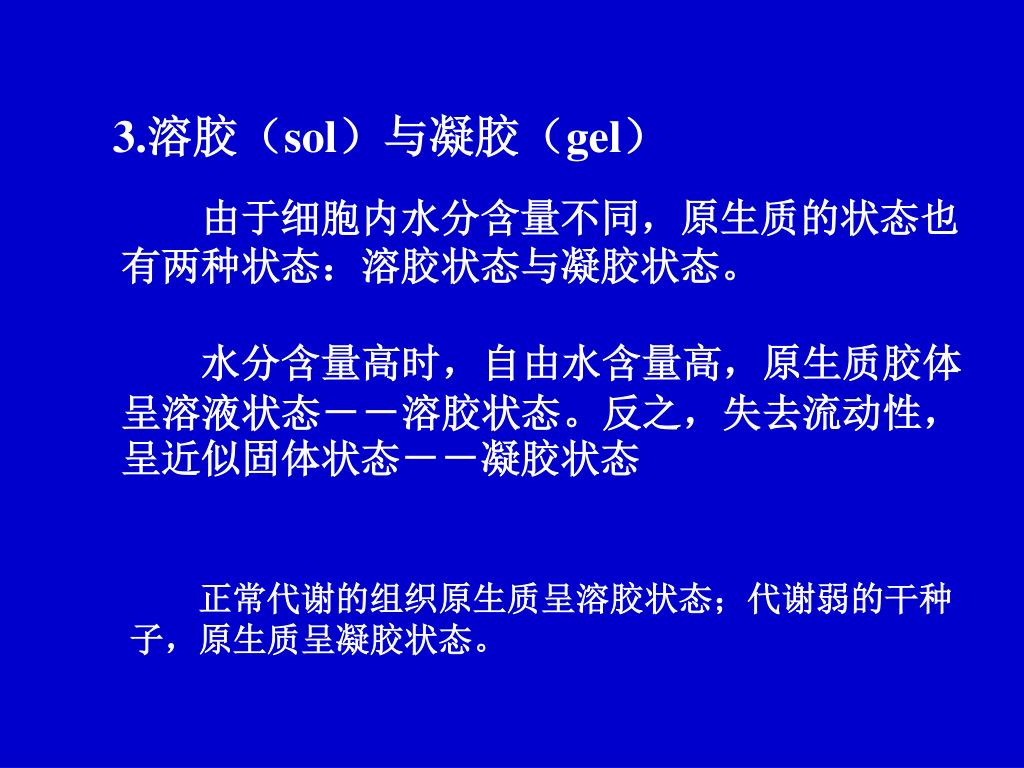 3.溶胶（sol）与凝胶（gel）

由于细胞内水分含量不同，原生质的状态也有两种状态：溶胶状态与凝胶状态。

水分含量高时，自由水含量高，原生质胶体呈溶液状态－－溶胶状态。反之，失去流动性，呈近似固体状态－－凝胶状态

正常代谢的组织原生质呈溶胶状态；代谢弱的干种子，原生质呈凝胶状态。